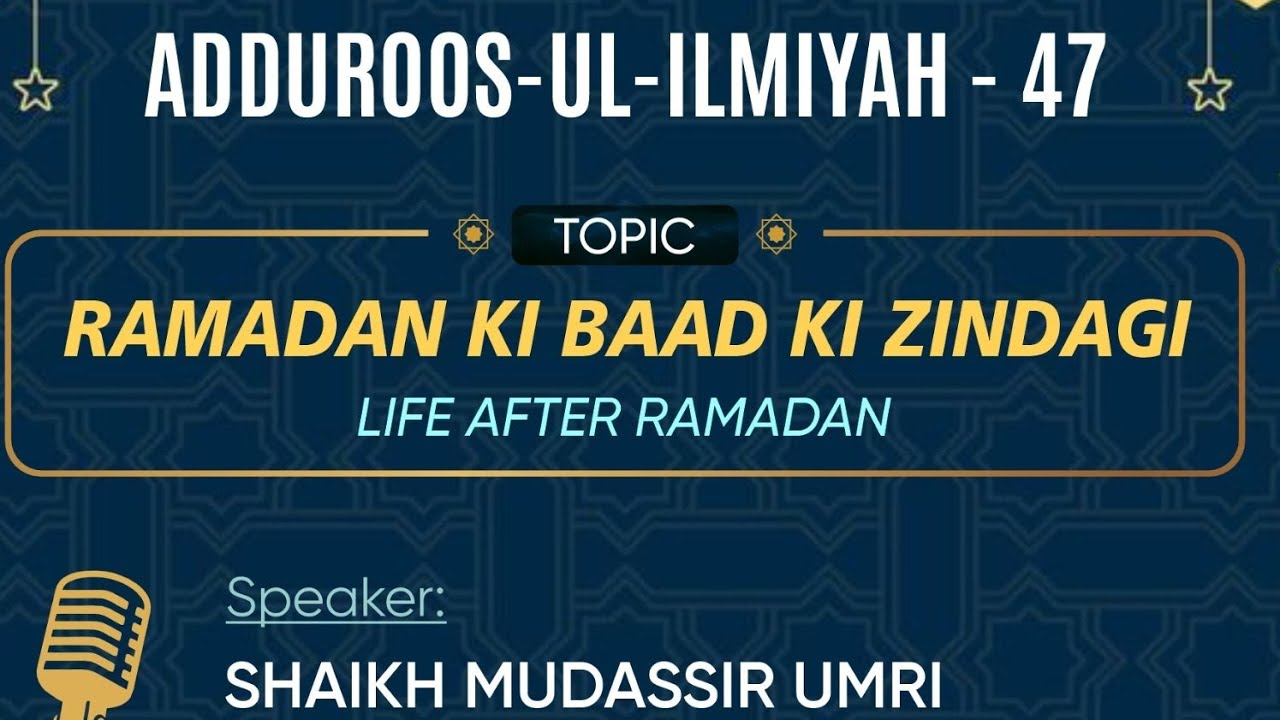 ADDUROOS-UL-ILMIYAH - 47

TOPIC

RAMADAN KI BAAD KI ZINDAGI

LIFE AFTER RAMADAN

Speaker:

SHAIKH MUDASSIR UMRI